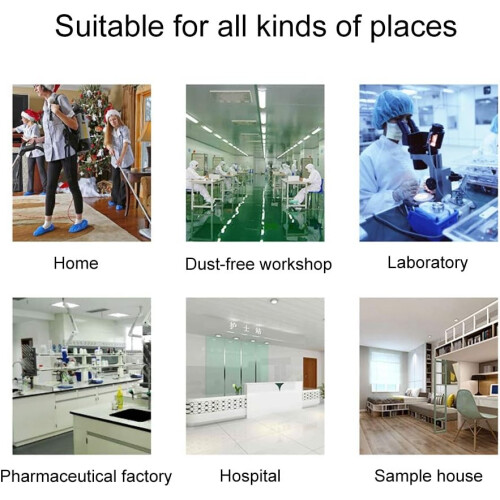 Suitable for all kinds of places

Home

Dust-free workshop

Laboratory

护士站

Pharmaceutical factory

Hospital

Sample house